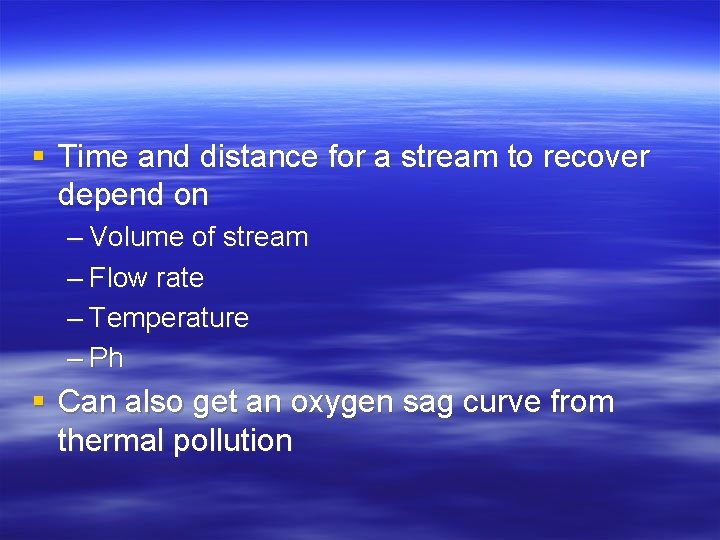 ▪ Time and distance for a stream to recover depend on

– Volume of stream

– Flow rate

– Temperature

– Ph

▪ Can also get an oxygen sag curve from thermal pollution